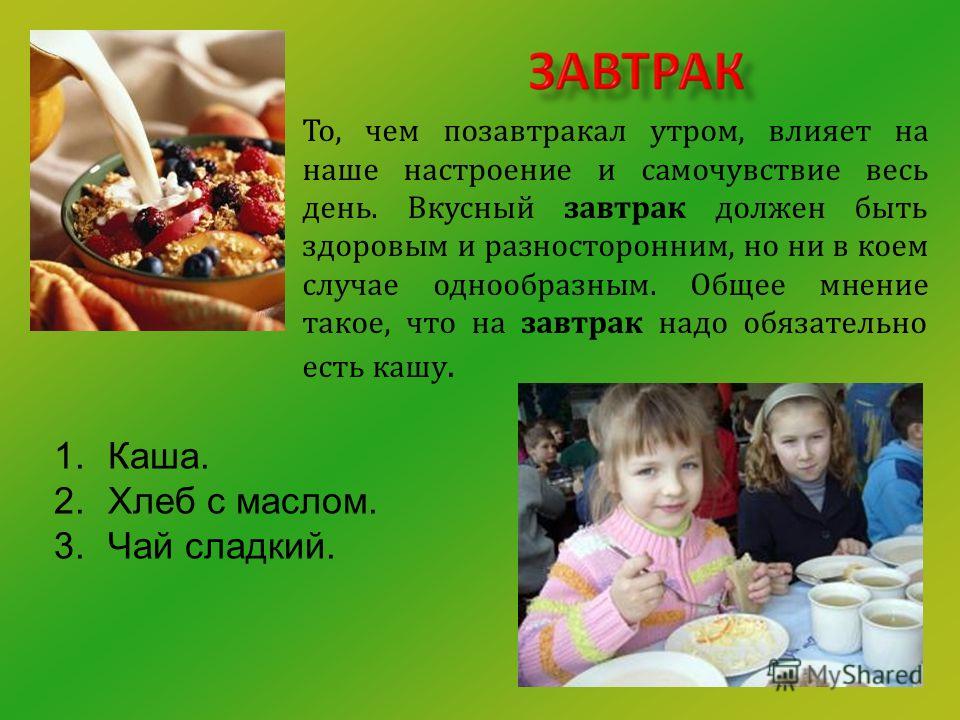 ЗАВТРАК

То, чем позавтракал утром, влияет на наше настроение и самочувствие весь день. Вкусный завтрак должен быть здоровым и разносторонним, но ни в коем случае однообразным. Общее мнение такое, что на завтрак надо обязательно есть кашу.

1. Каша.
2. Хлеб с маслом.
3. Чай сладкий.

MyShared